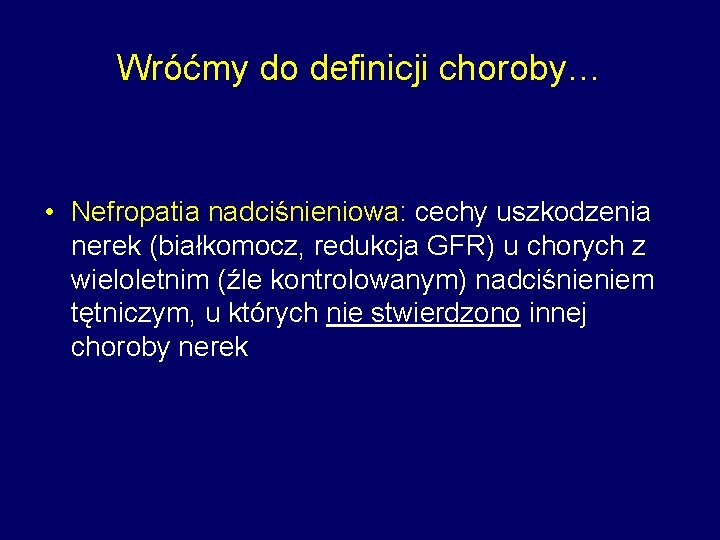 Wróćmy do definicji choroby…

• Nefropatia nadciśnieniowa: cechy uszkodzenia nerek (białkomocz, redukcja GFR) u chorych z wieloletnim (źle kontrolowanym) nadciśnieniem tętniczym, u których nie stwierdzono innej choroby nerek